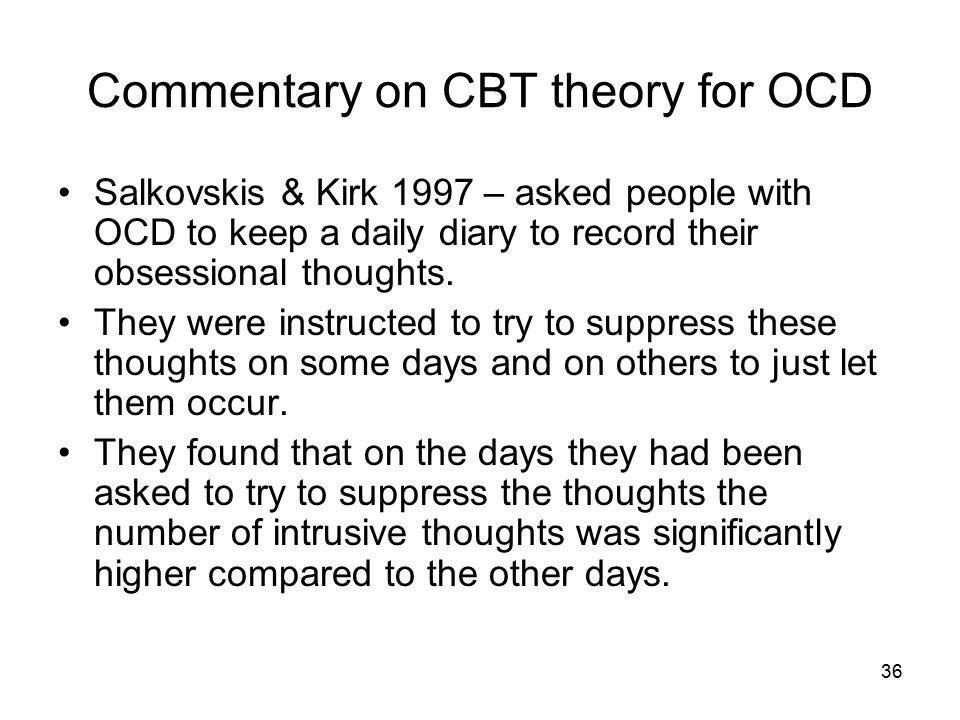 Commentary on CBT theory for OCD

• Salkovskis & Kirk 1997 – asked people with OCD to keep a daily diary to record their obsessional thoughts.
• They were instructed to try to suppress these thoughts on some days and on others to just let them occur.
• They found that on the days they had been asked to try to suppress the thoughts the number of intrusive thoughts was significantly higher compared to the other days.

36